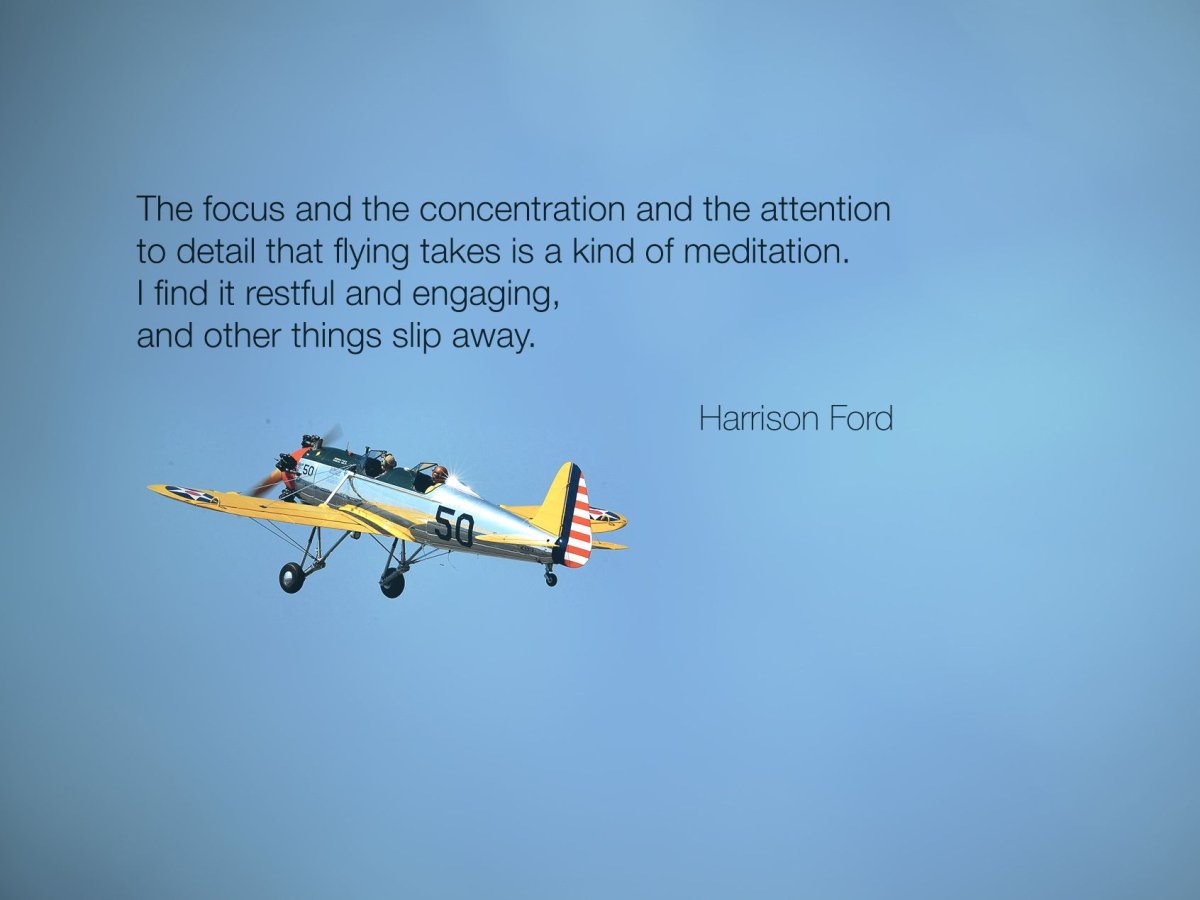 The focus and the concentration and the attention to detail that flying takes is a kind of meditation. I find it restful and engaging, and other things slip away.

Harrison Ford

50

50